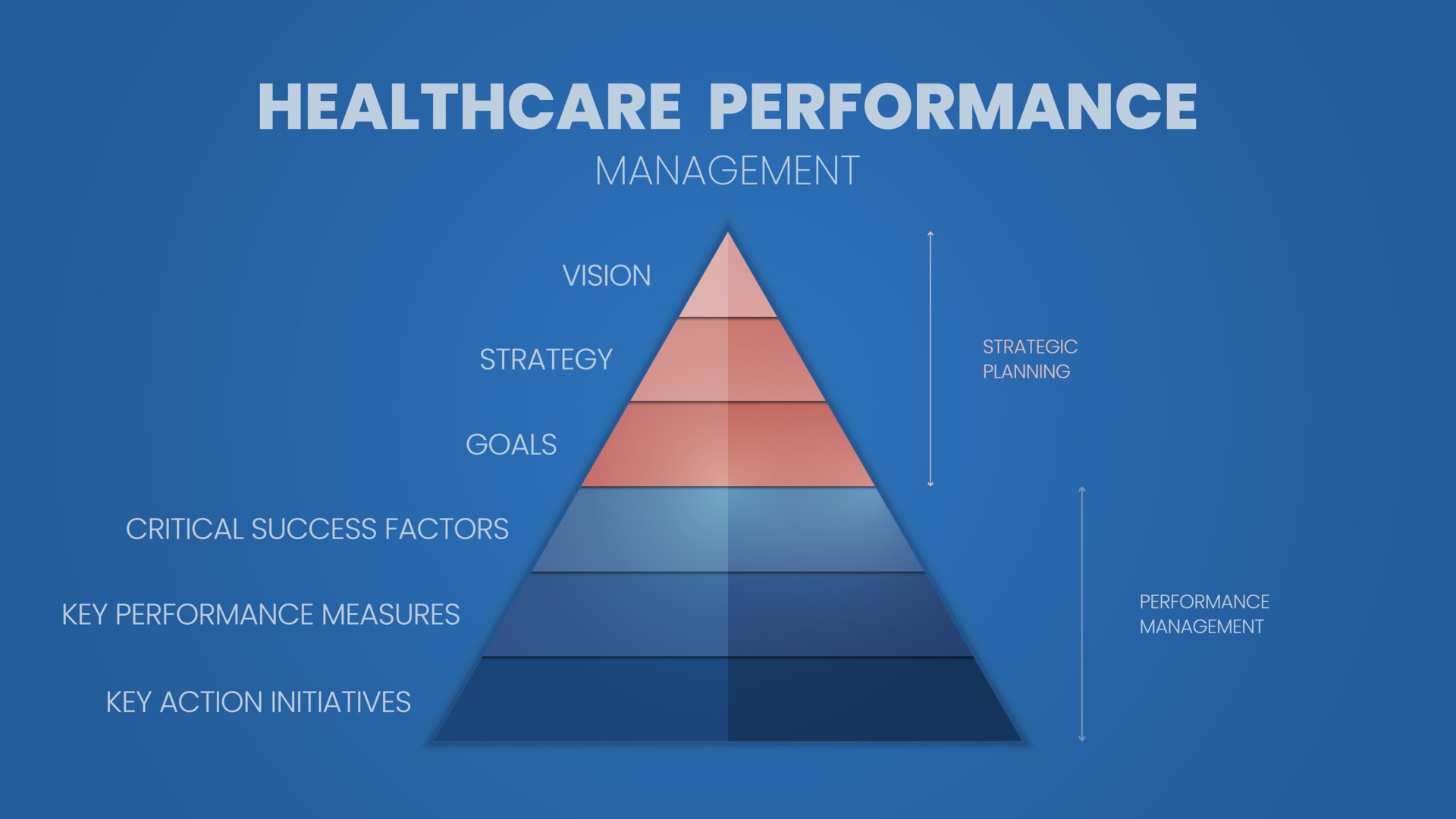 HEALTHCARE PERFORMANCE
MANAGEMENT

VISION

STRATEGY

GOALS

CRITICAL SUCCESS FACTORS

KEY PERFORMANCE MEASURES

KEY ACTION INITIATIVES

STRATEGIC PLANNING

PERFORMANCE MANAGEMENT